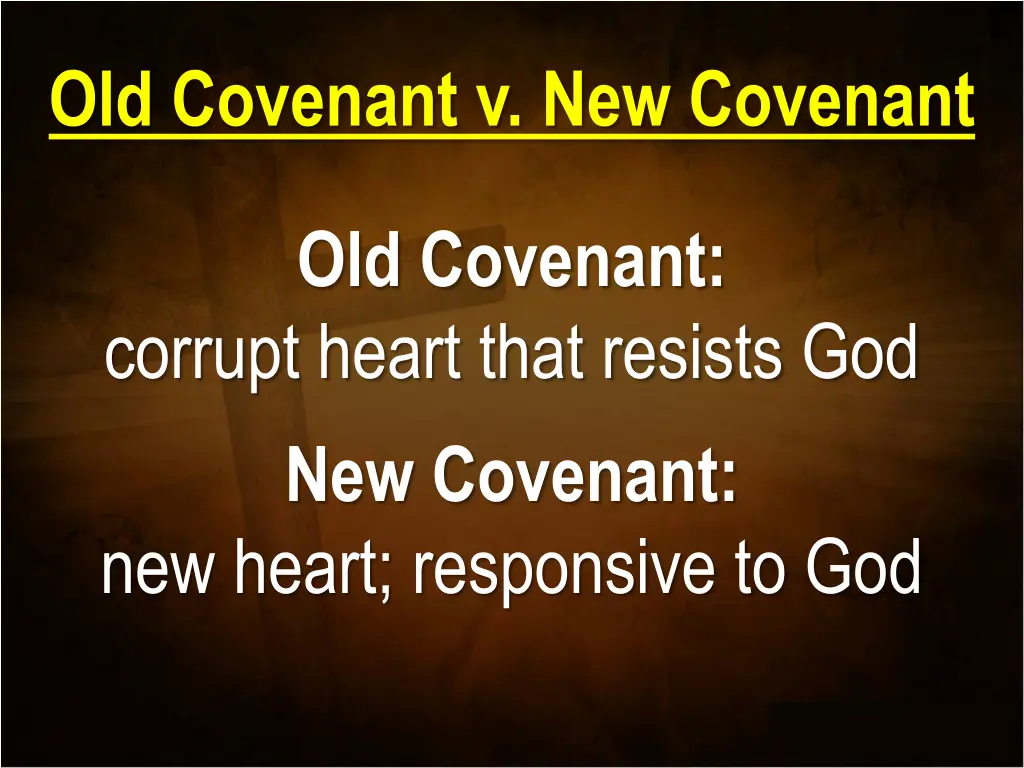 Old Covenant v. New Covenant

Old Covenant:
corrupt heart that resists God

New Covenant:
new heart; responsive to God